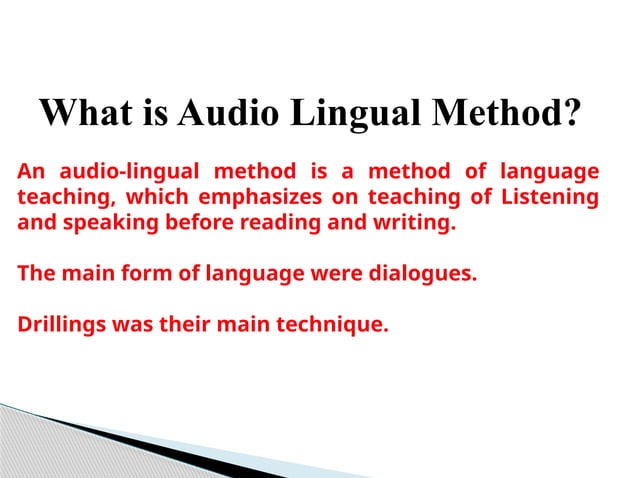 What is Audio Lingual Method?

An audio-lingual method is a method of language teaching, which emphasizes on teaching of Listening and speaking before reading and writing.

The main form of language were dialogues.

Drillings was their main technique.